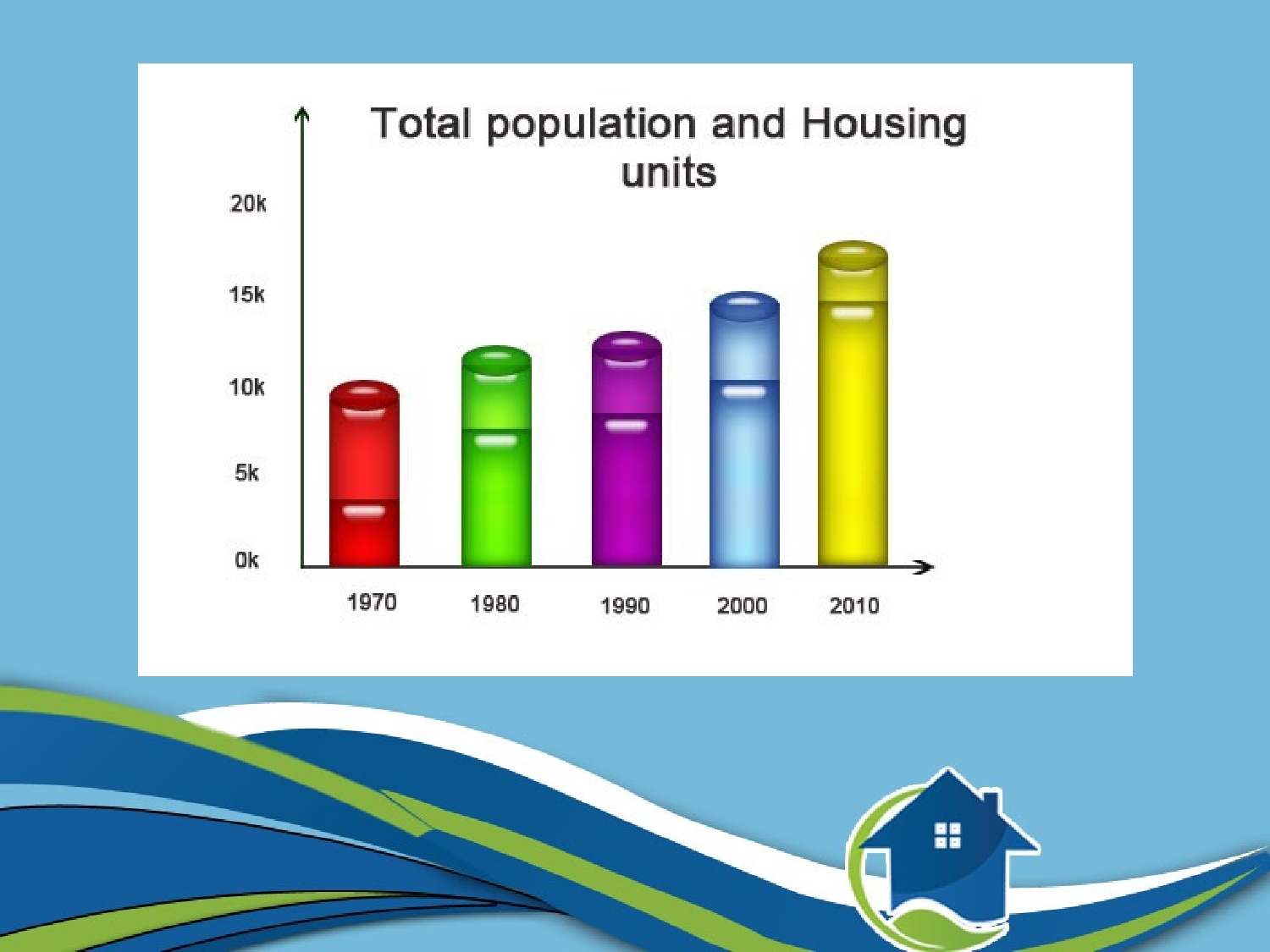 Total population and Housing units

20k
15k
10k
5k
0k

1970
1980
1990
2000
2010